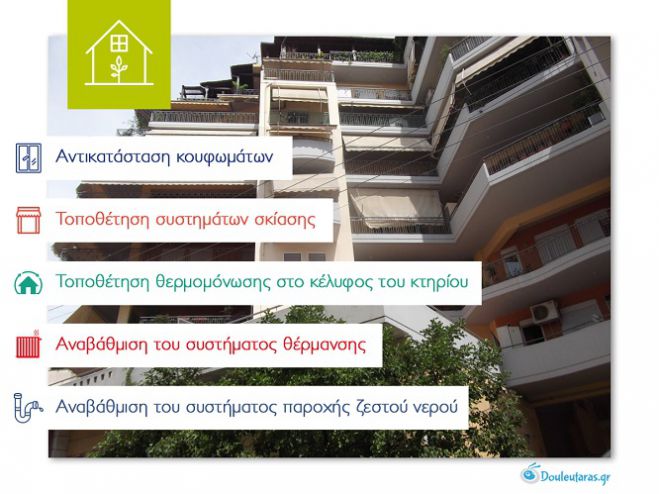 Αντικατάσταση κουφωμάτων

Τοποθέτηση συστημάτων σκίασης

Τοποθέτηση θερμομόνωσης στο κέλυφος του κτηρίου

Αναβάθμιση του συστήματος θέρμανσης

Αναβάθμιση του συστήματος παροχής ζεστού νερού

Douleutaras.gr